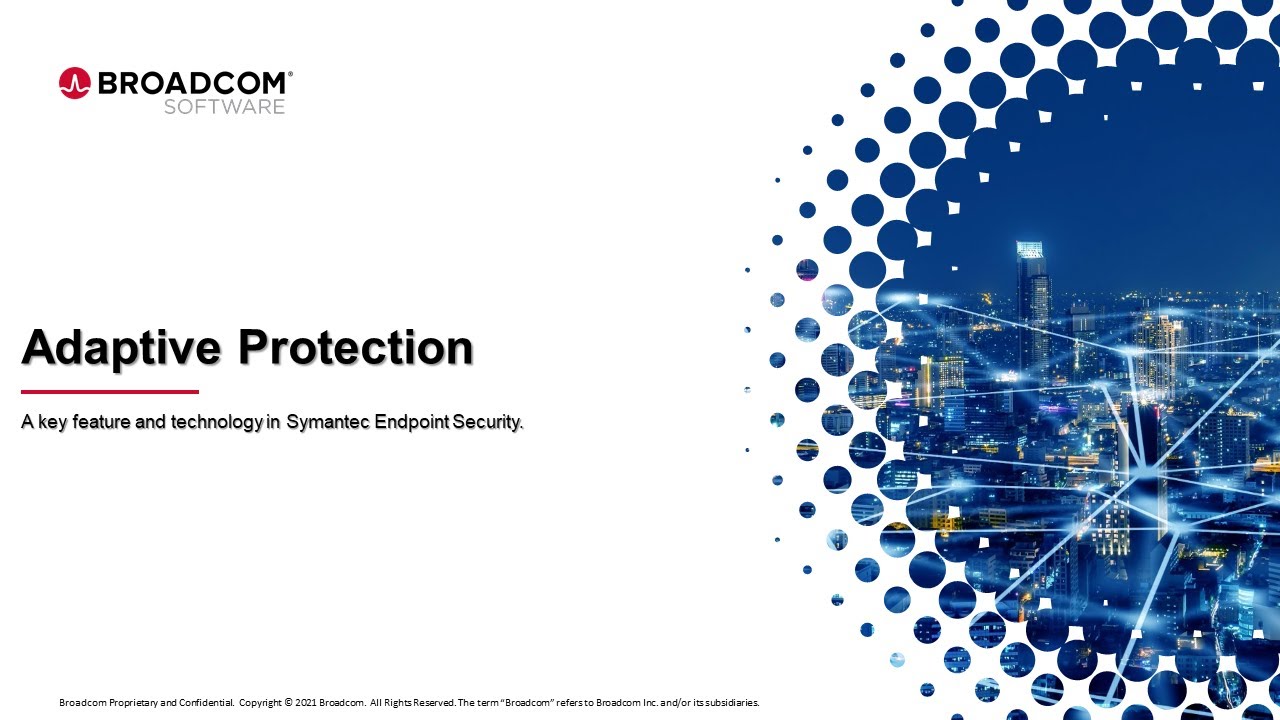 BROADCOM®
SOFTWARE

Adaptive Protection

A key feature and technology in Symantec Endpoint Security.

Broadcom Proprietary and Confidential. Copyright © 2021 Broadcom. All Rights Reserved. The term "Broadcom" refers to Broadcom Inc. and/or its subsidiaries.